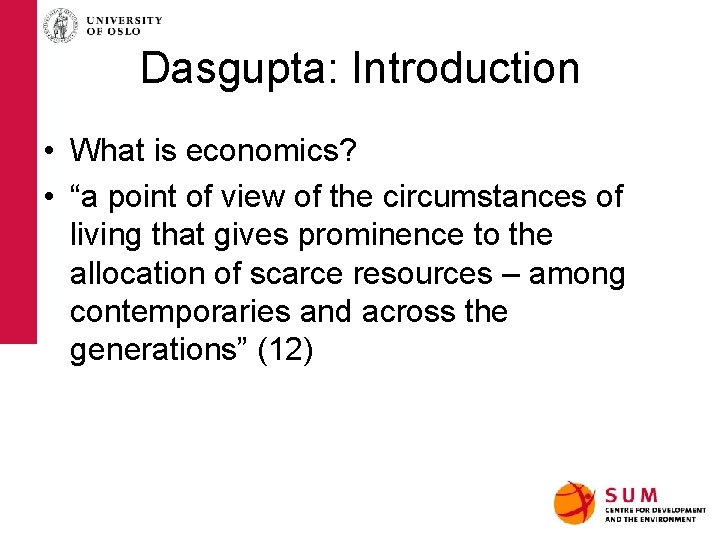 UNIVERSITY OF OSLO

Dasgupta: Introduction

• What is economics?
• “a point of view of the circumstances of living that gives prominence to the allocation of scarce resources – among contemporaries and across the generations” (12)

SUM
CENTRE FOR DEVELOPMENT AND THE ENVIRONMENT